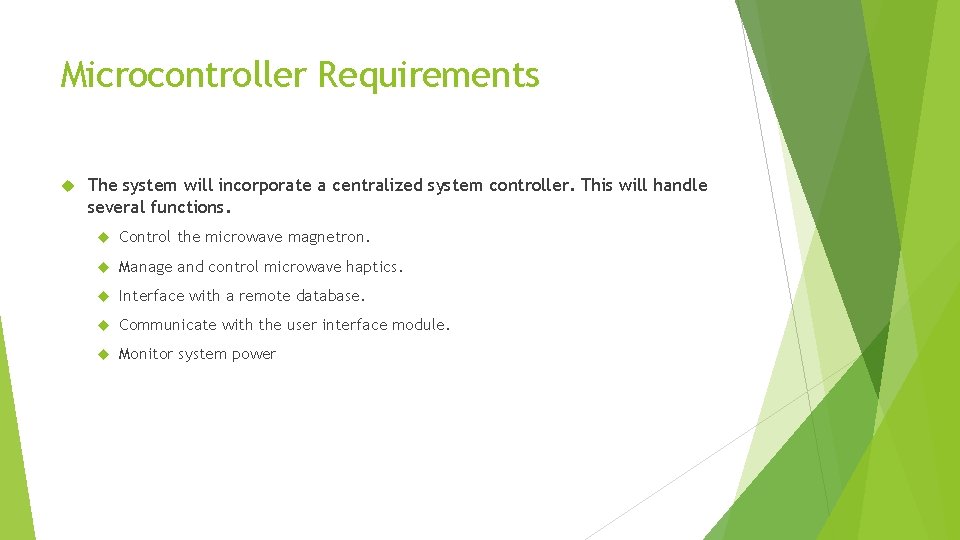 Microcontroller Requirements

The system will incorporate a centralized system controller. This will handle several functions.

Control the microwave magnetron.

Manage and control microwave haptics.

Interface with a remote database.

Communicate with the user interface module.

Monitor system power